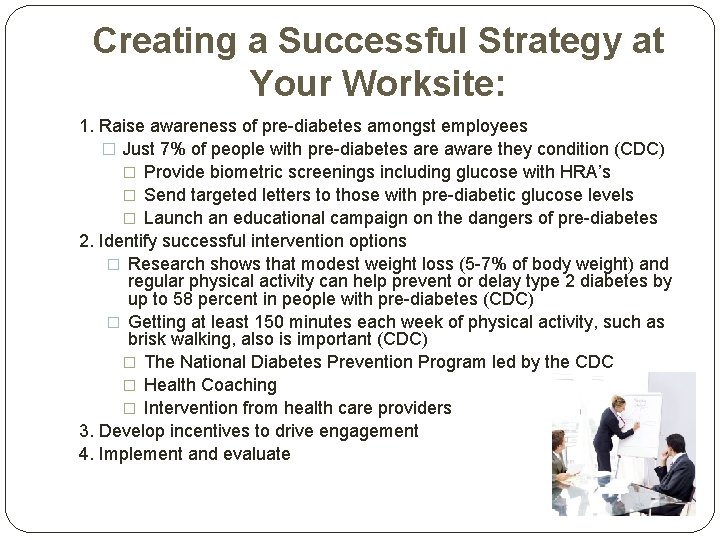 Creating a Successful Strategy at Your Worksite:

1. Raise awareness of pre-diabetes amongst employees

□ Just 7% of people with pre-diabetes are aware they condition (CDC)

□ Provide biometric screenings including glucose with HRA's

□ Send targeted letters to those with pre-diabetic glucose levels

□ Launch an educational campaign on the dangers of pre-diabetes

2. Identify successful intervention options

□ Research shows that modest weight loss (5-7% of body weight) and regular physical activity can help prevent or delay type 2 diabetes by up to 58 percent in people with pre-diabetes (CDC)

□ Getting at least 150 minutes each week of physical activity, such as brisk walking, also is important (CDC)

□ The National Diabetes Prevention Program led by the CDC

□ Health Coaching

□ Intervention from health care providers

3. Develop incentives to drive engagement

4. Implement and evaluate